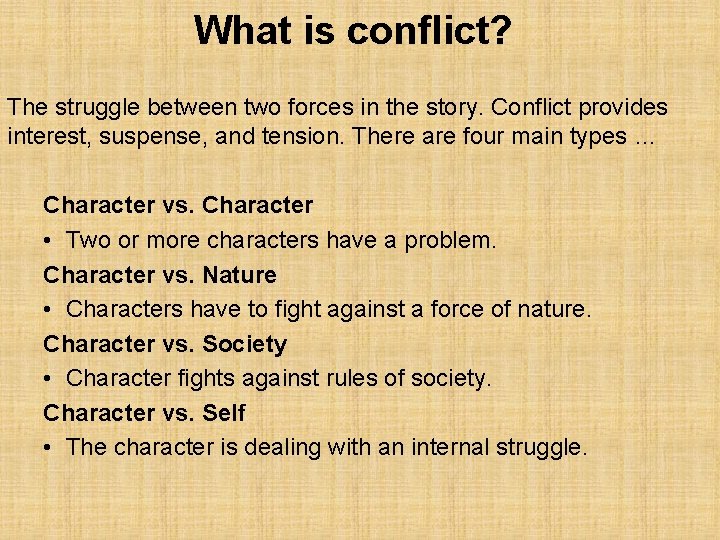 What is conflict?

The struggle between two forces in the story. Conflict provides interest, suspense, and tension. There are four main types …

Character vs. Character
• Two or more characters have a problem.
Character vs. Nature
• Characters have to fight against a force of nature.
Character vs. Society
• Character fights against rules of society.
Character vs. Self
• The character is dealing with an internal struggle.